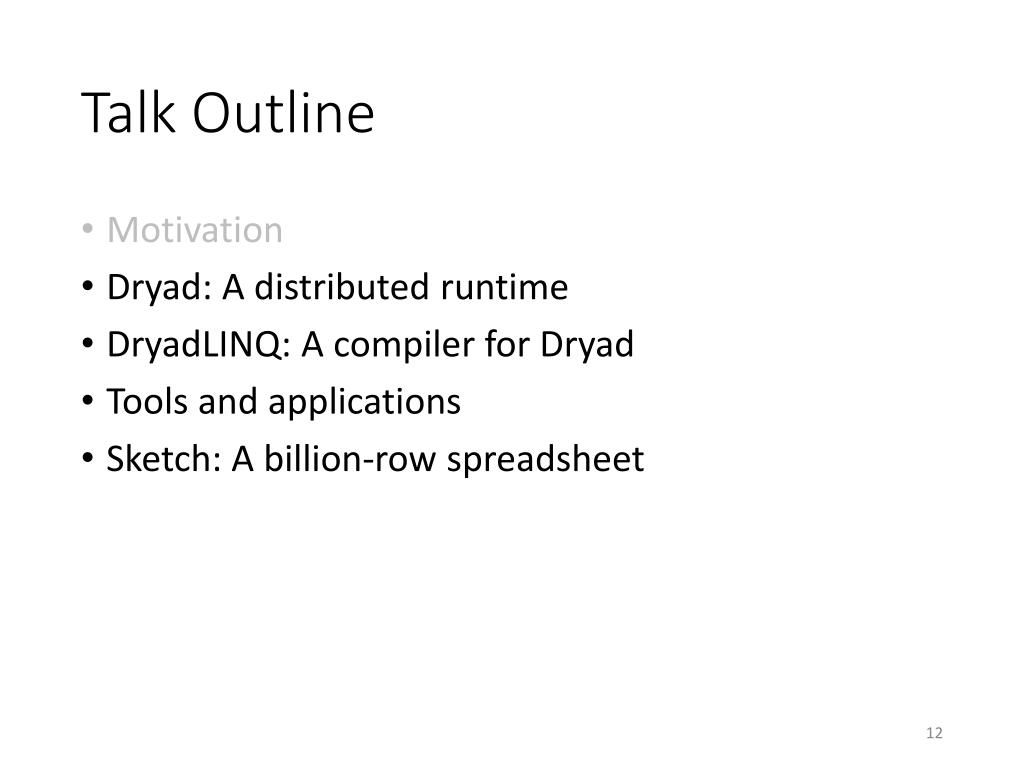 Talk Outline

• Motivation
• Dryad: A distributed runtime
• DryadLINQ: A compiler for Dryad
• Tools and applications
• Sketch: A billion-row spreadsheet

12